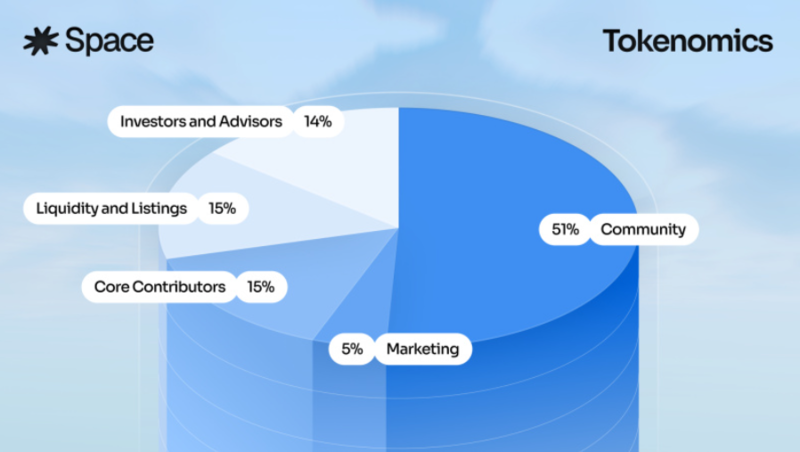 Space

Tokenomics

Investors and Advisors 14%

Liquidity and Listings 15%

Core Contributors 15%

5% Marketing

51% Community